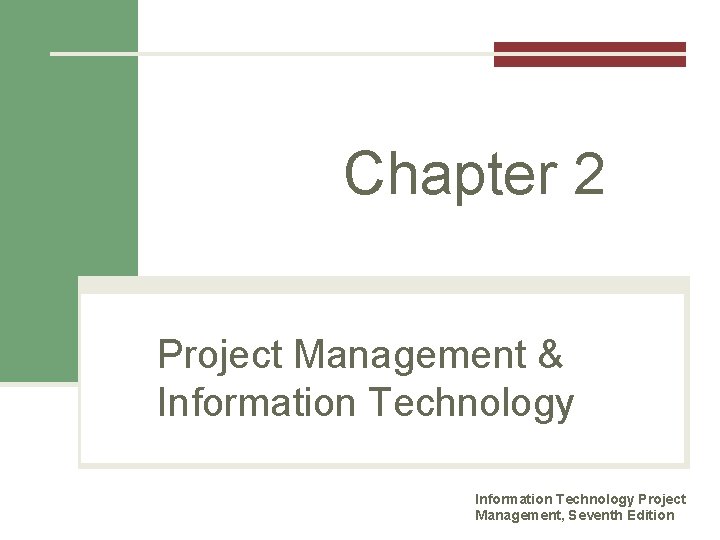 Chapter 2

Project Management & Information Technology

Information Technology Project Management, Seventh Edition